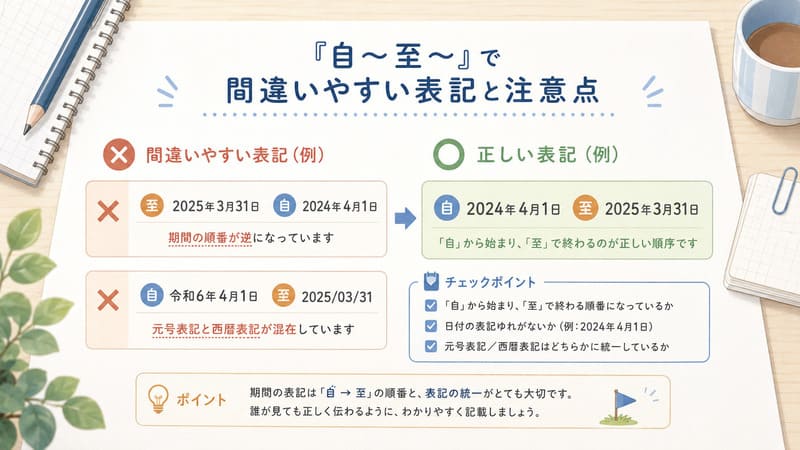 『自～至～』で
間違いやすい表記と注意点

間違いやすい表記（例）

至 2025年3月31日 自 2024年4月1日
期間の順番が逆になっています

自 令和6年4月1日 至 2025/03/31
元号表記と西暦表記が混在しています

正しい表記（例）

自 2024年4月1日 至 2025年3月31日
「自」から始まり、「至」で終わるのが正しい順序です

チェックポイント
「自」から始まり、「至」で終わる順番になっているか
日付の表記ゆれがないか（例：2024年4月1日）
元号表記／西暦表記はどちらかに統一しているか

ポイント
期間の表記は「自 → 至」の順番と、表記の統一がとても大切です。
誰が見ても正しく伝わるように、わかりやすく記載しましょう。